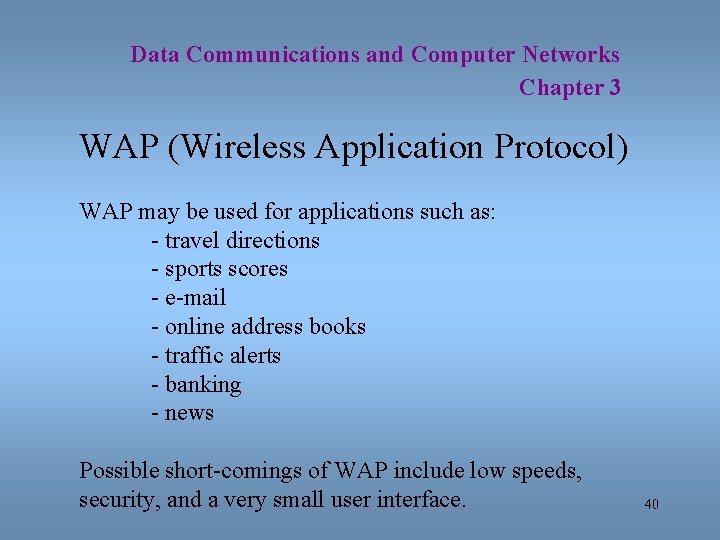 Data Communications and Computer Networks
Chapter 3

WAP (Wireless Application Protocol)

WAP may be used for applications such as:
- travel directions
- sports scores
- e-mail
- online address books
- traffic alerts
- banking
- news

Possible short-comings of WAP include low speeds, security, and a very small user interface.

40